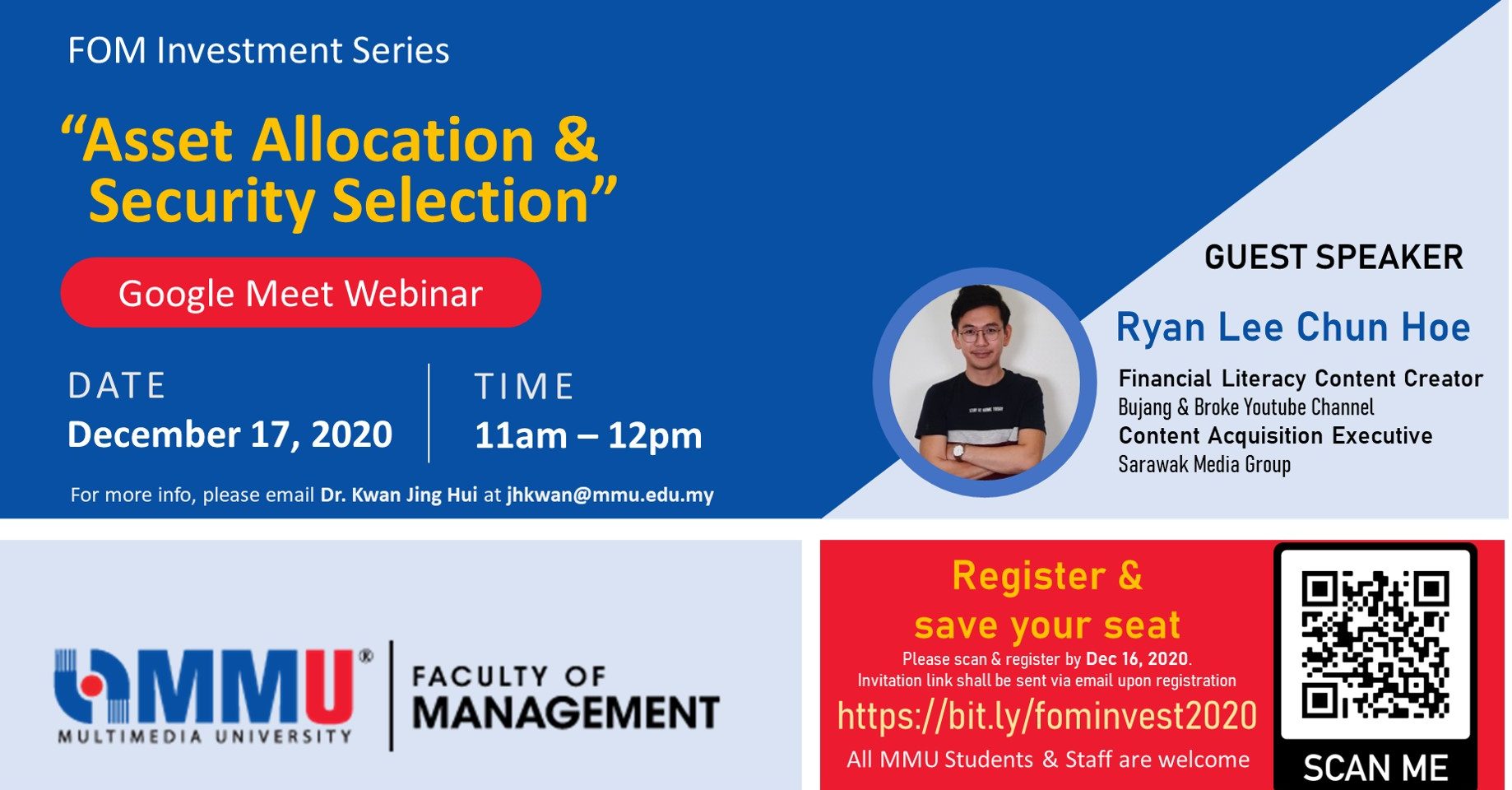 FOM Investment Series

"Asset Allocation & Security Selection"

Google Meet Webinar

DATE
December 17, 2020

TIME
11am – 12pm

For more info, please email Dr. Kwan Jing Hui at jhkwan@mmu.edu.my

GUEST SPEAKER

Ryan Lee Chun Hoe

Financial Literacy Content Creator
Bujang & Broke Youtube Channel
Content Acquisition Executive
Sarawak Media Group

MMU®
MULTIMEDIA UNIVERSITY

FACULTY OF
MANAGEMENT

Register & save your seat

Please scan & register by Dec 16, 2020.
Invitation link shall be sent via email upon registration

https://bit.ly/fominvest2020

All MMU Students & Staff are welcome

SCAN ME